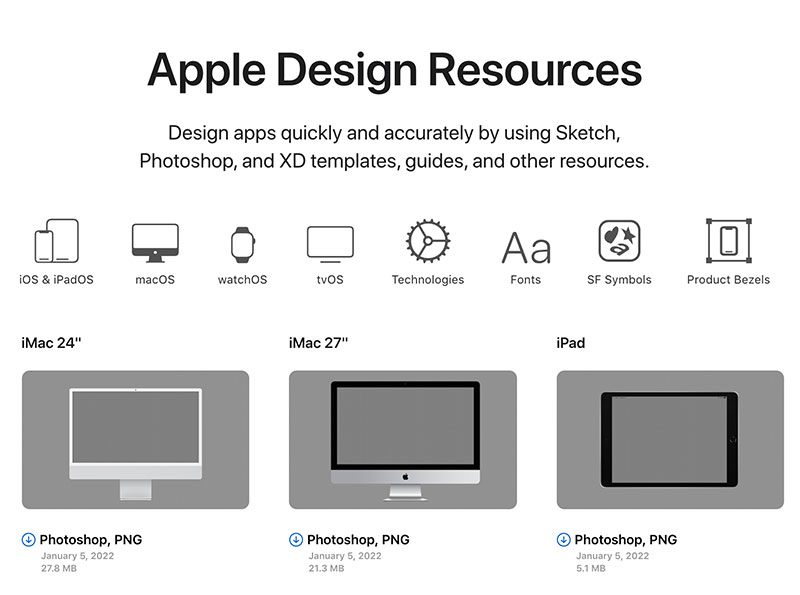 Apple Design Resources

Design apps quickly and accurately by using Sketch, Photoshop, and XD templates, guides, and other resources.

iOS & iPadOS
macOS
watchOS
tvOS
Technologies
Aa
Fonts
SF Symbols
Product Bezels

iMac 24"

Photoshop, PNG
January 5, 2022
27.8 MB

iMac 27"

Photoshop, PNG
January 5, 2022
21.3 MB

iPad

Photoshop, PNG
January 5, 2022
5.1 MB